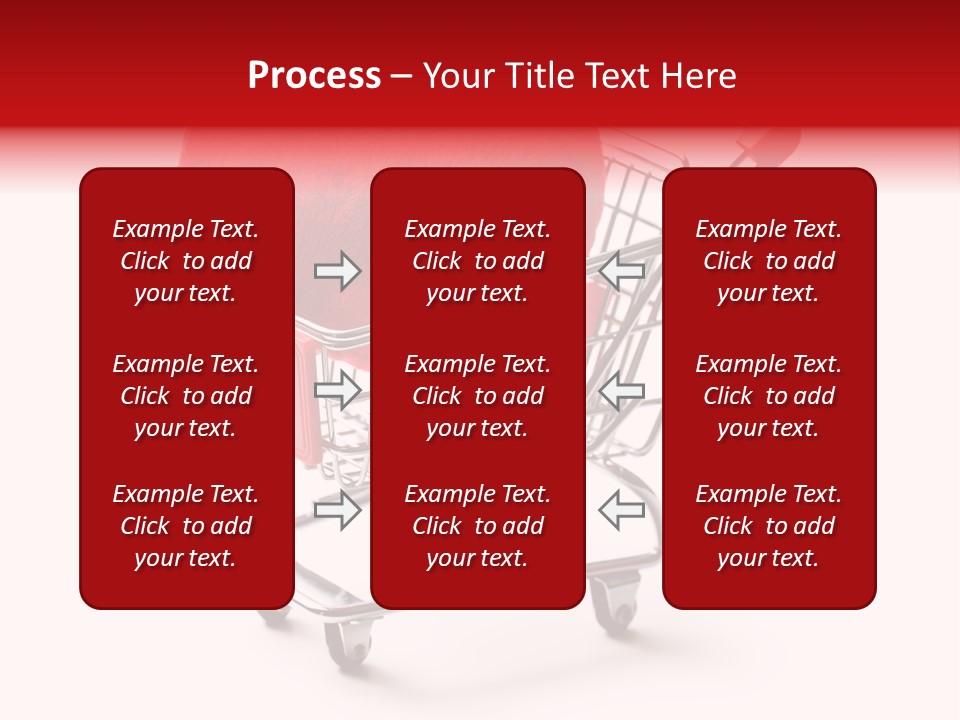 Process – Your Title Text Here

Example Text. Click to add your text.

Example Text. Click to add your text.

Example Text. Click to add your text.

Example Text. Click to add your text.

Example Text. Click to add your text.

Example Text. Click to add your text.

Example Text. Click to add your text.

Example Text. Click to add your text.

Example Text. Click to add your text.